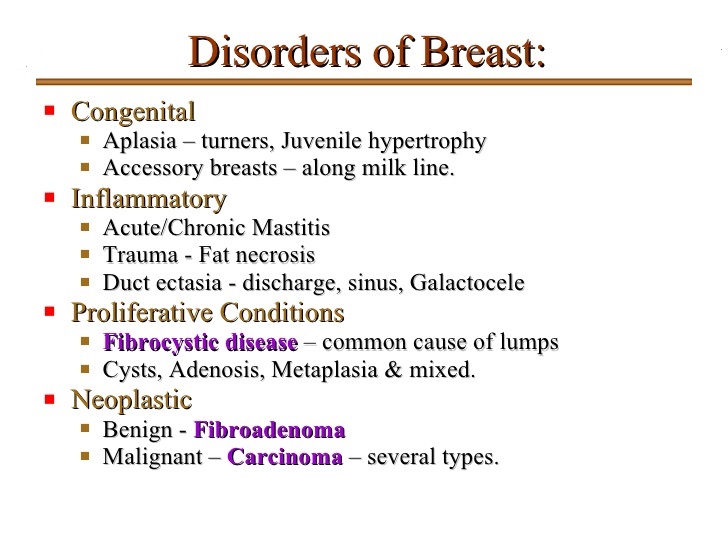 Disorders of Breast:

- Congenital
  - Aplasia – turners, Juvenile hypertrophy
  - Accessory breasts – along milk line.
- Inflammatory
  - Acute/Chronic Mastitis
  - Trauma - Fat necrosis
  - Duct ectasia - discharge, sinus, Galactocele
- Proliferative Conditions
  - Fibrocystic disease – common cause of lumps
  - Cysts, Adenosis, Metaplasia & mixed.
- Neoplastic
  - Benign - Fibroadenoma
  - Malignant – Carcinoma – several types.